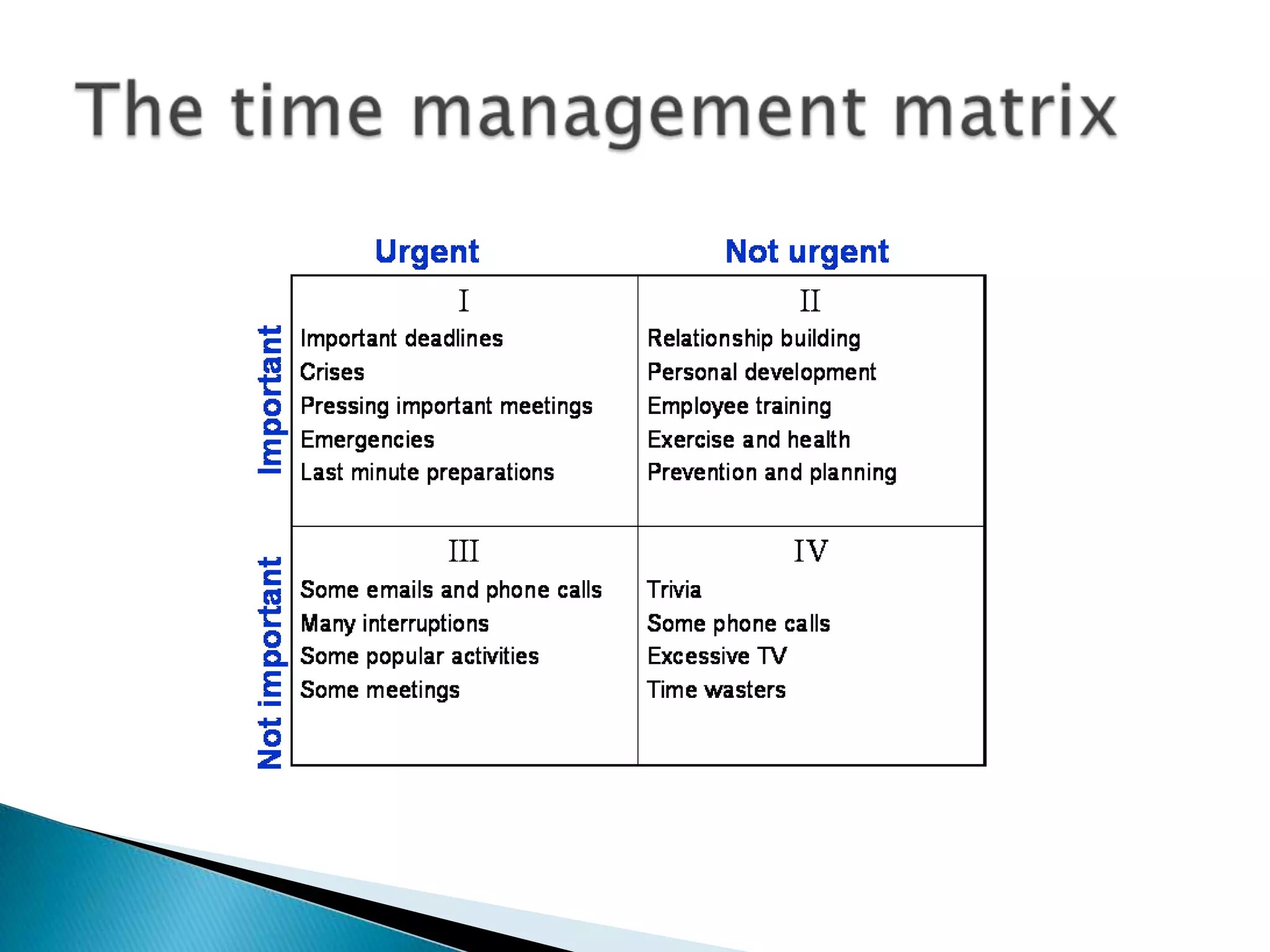 The time management matrix

| | Urgent | Not urgent |
|---|---|---|
| Important | I<br>Important deadlines<br>Crises<br>Pressing important meetings<br>Emergencies<br>Last minute preparations | II<br>Relationship building<br>Personal development<br>Employee training<br>Exercise and health<br>Prevention and planning |
| Not important | III<br>Some emails and phone calls<br>Many interruptions<br>Some popular activities<br>Some meetings | IV<br>Trivia<br>Some phone calls<br>Excessive TV<br>Time wasters |